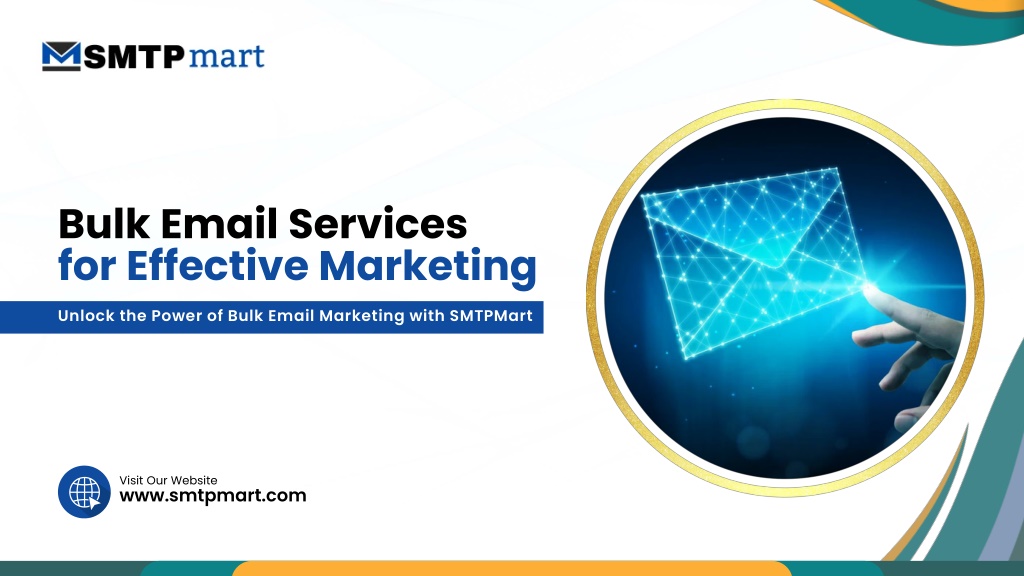 SMTPmart

Bulk Email Services for Effective Marketing

Unlock the Power of Bulk Email Marketing with SMTPMart

Visit Our Website
www.smtpmart.com